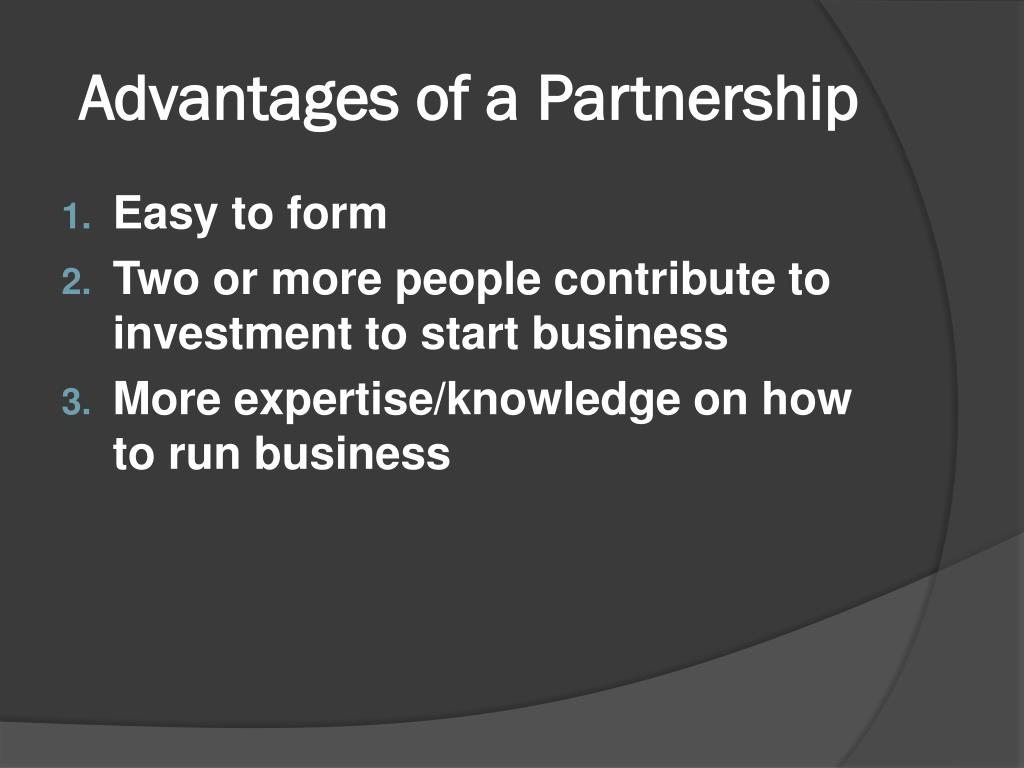 Advantages of a Partnership

1. Easy to form
2. Two or more people contribute to investment to start business
3. More expertise/knowledge on how to run business